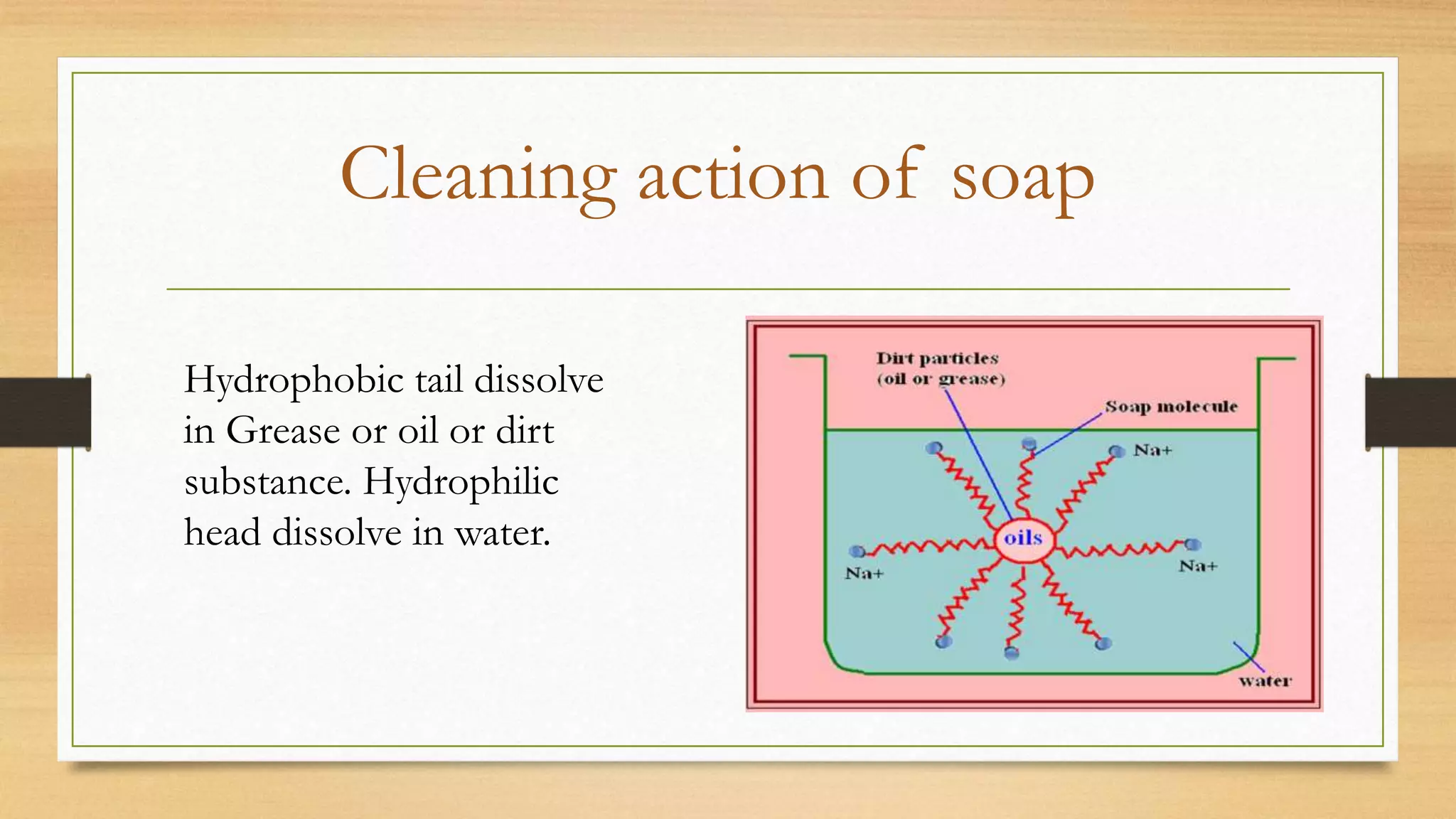 Cleaning action of soap

Hydrophobic tail dissolve in Grease or oil or dirt substance. Hydrophilic head dissolve in water.

Dirt particles
(oil or grease)

Soap molecule

Na+

oils

Na+

Na+

water